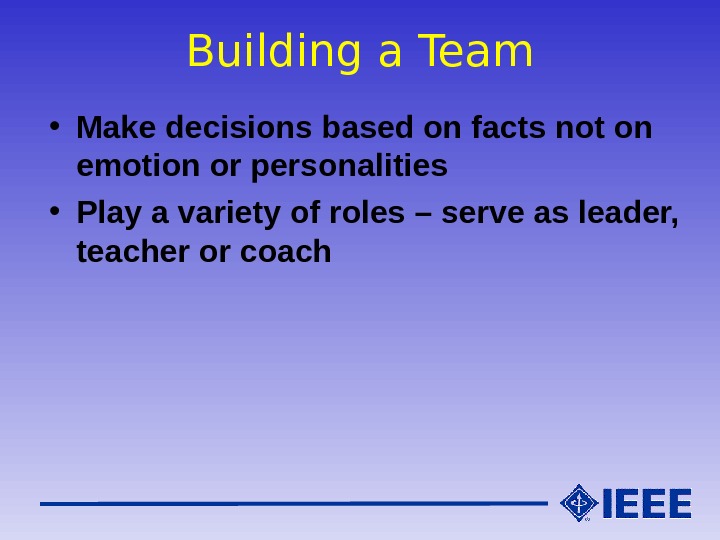 Building a Team

• Make decisions based on facts not on emotion or personalities

• Play a variety of roles – serve as leader, teacher or coach

IEEE